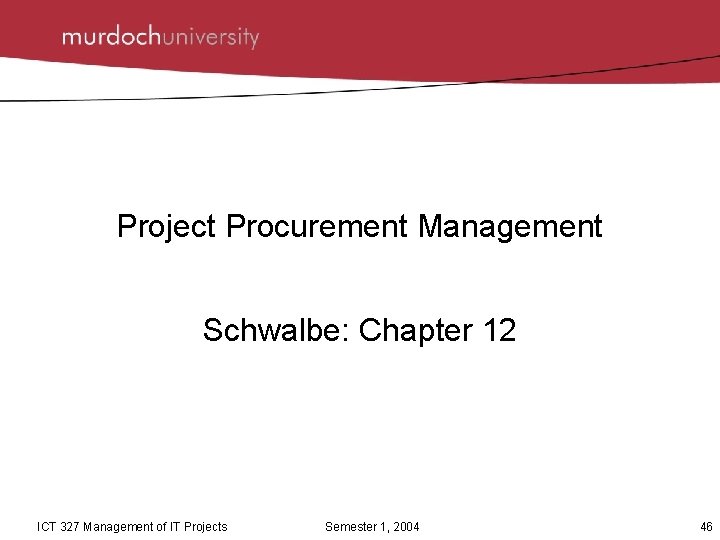 murdochuniversity

Project Procurement Management

Schwalbe: Chapter 12

ICT 327 Management of IT Projects

Semester 1, 2004

46